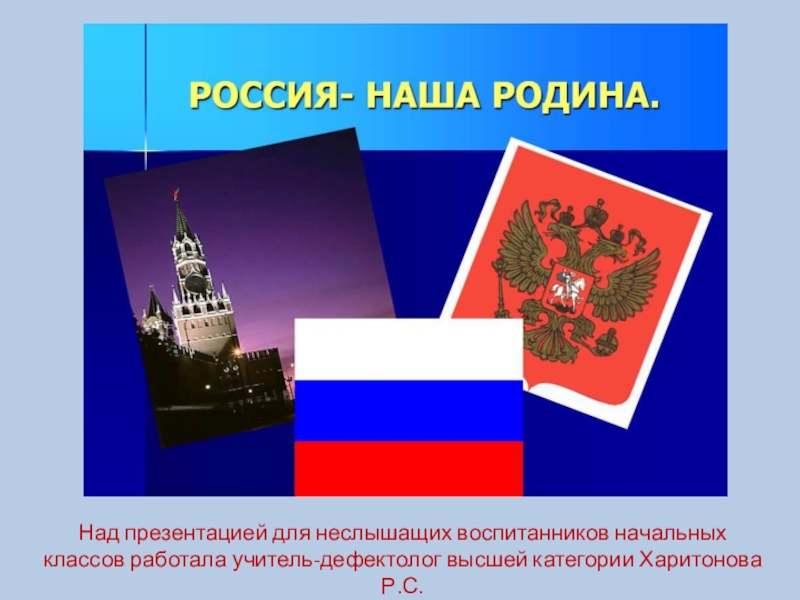 РОССИЯ- НАША РОДИНА.

Над презентацией для неслышащих воспитанников начальных классов работала учитель-дефектолог высшей категории Харитонова Р.С.